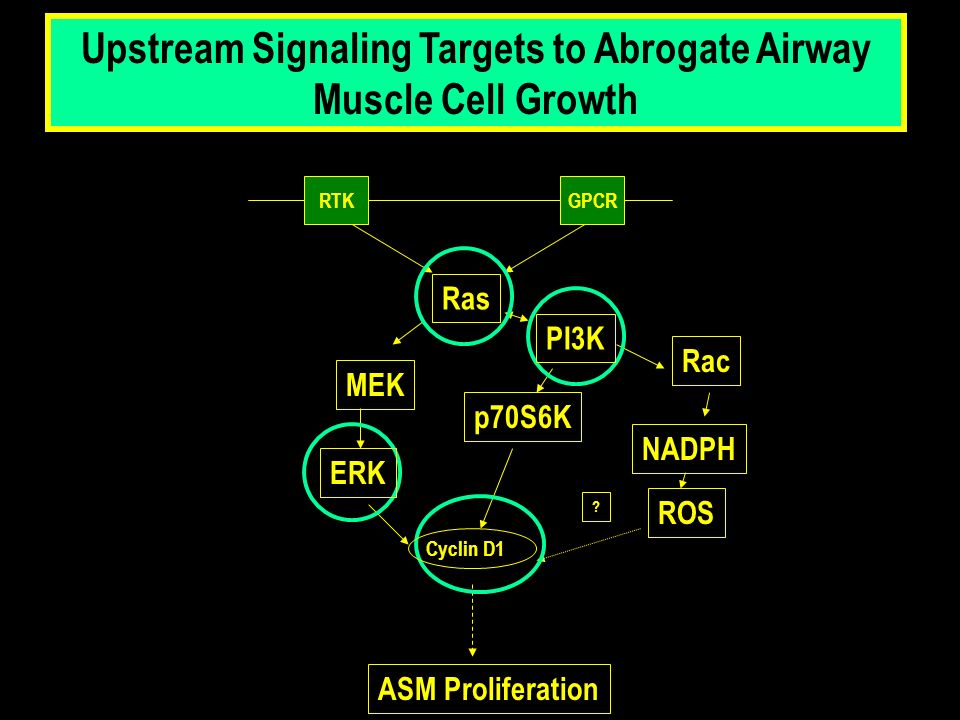 Upstream Signaling Targets to Abrogate Airway Muscle Cell Growth

RTK
GPCR
Ras
PI3K
Rac
MEK
p70S6K
NADPH
ERK
?
ROS
Cyclin D1
ASM Proliferation